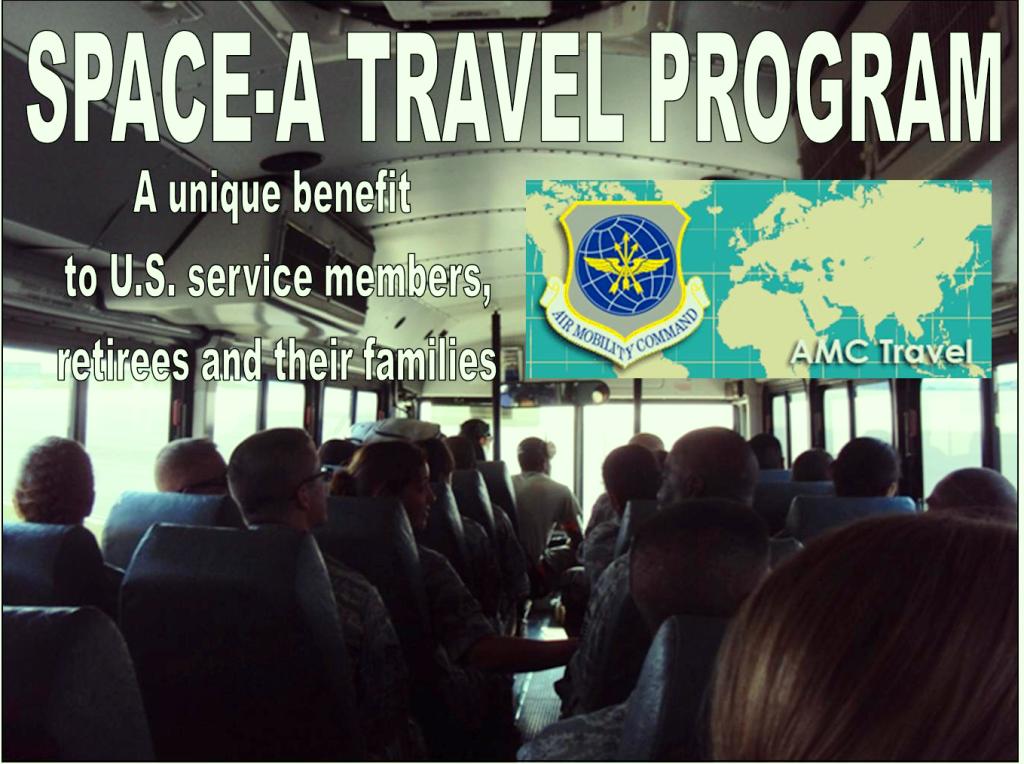 SPACE-A TRAVEL PROGRAM

A unique benefit to U.S. service members, retirees and their families

AIR MOBILITY COMMAND

AMC Travel